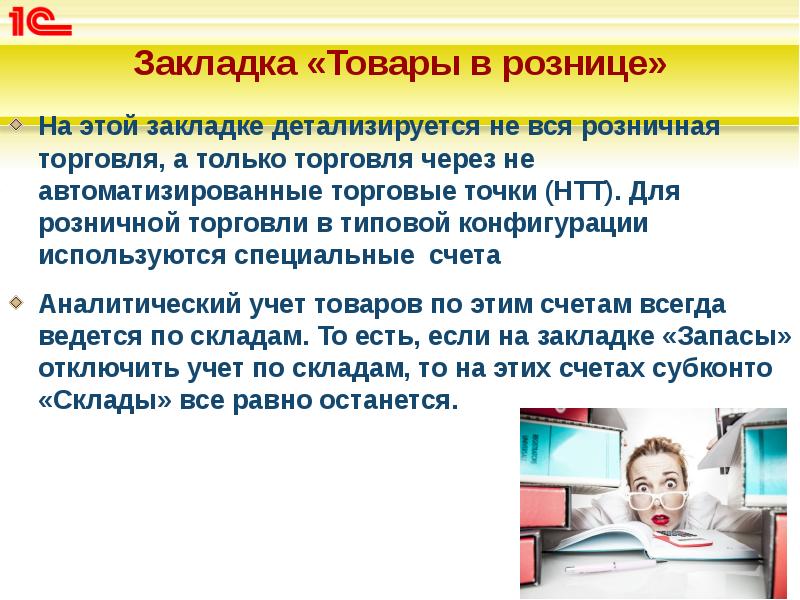 1С

Закладка «Товары в рознице»

На этой закладке детализируется не вся розничная торговля, а только торговля через не автоматизированные торговые точки (НТТ). Для розничной торговли в типовой конфигурации используются специальные счета

Аналитический учет товаров по этим счетам всегда ведется по складам. То есть, если на закладке «Запасы» отключить учет по складам, то на этих счетах субконто «Склады» все равно останется.